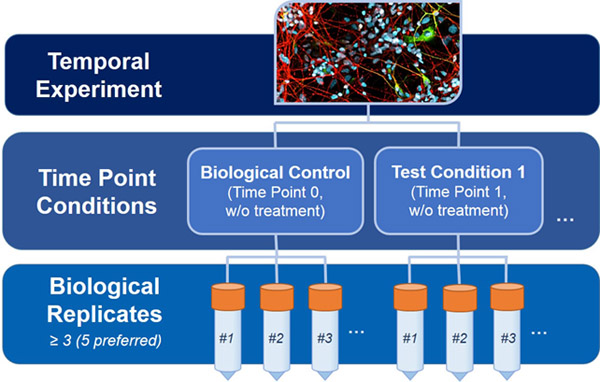 Temporal Experiment

Time Point Conditions

Biological Control
(Time Point 0, w/o treatment)

Test Condition 1
(Time Point 1, w/o treatment)

...

Biological Replicates
≥ 3 (5 preferred)

#1 #2 #3 ...

#1 #2 #3 ...